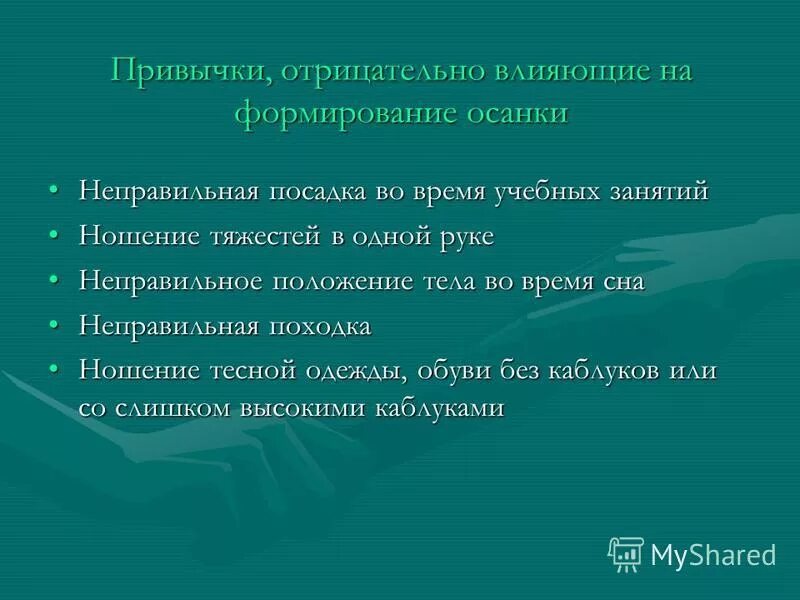 Привычки, отрицательно влияющие на формирование осанки

• Неправильная посадка во время учебных занятий
• Ношение тяжестей в одной руке
• Неправильное положение тела во время сна
• Неправильная походка
• Ношение тесной одежды, обуви без каблуков или со слишком высокими каблуками

MyShared